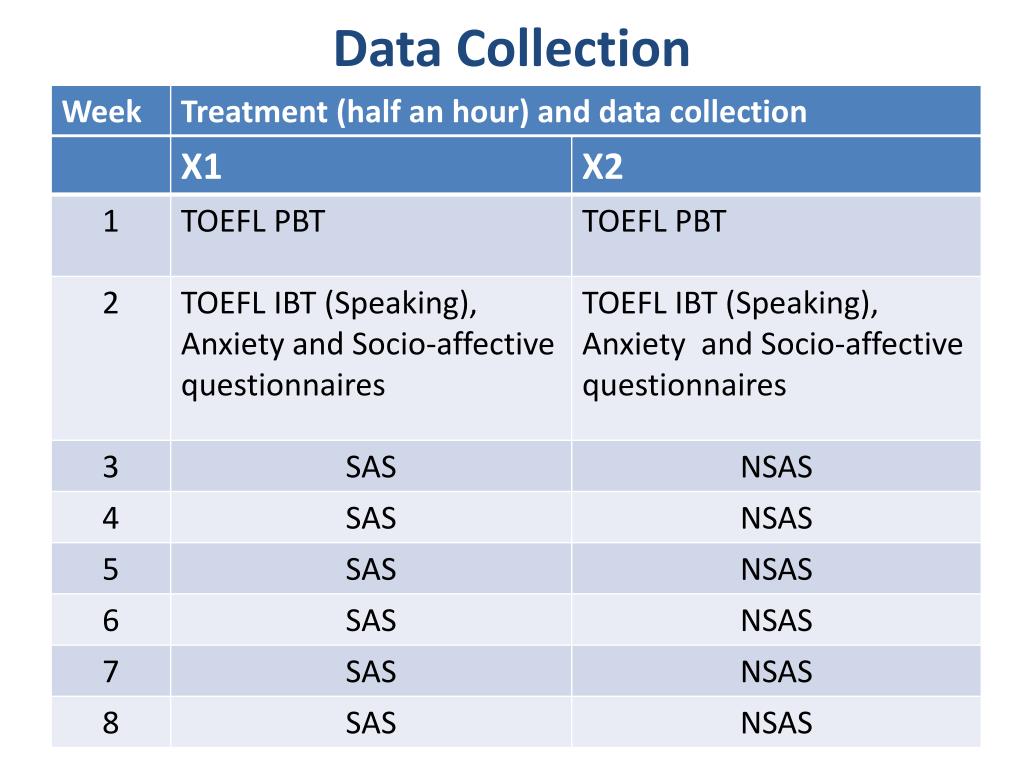 Data Collection

| Week | Treatment (half an hour) and data collection | |
|---|---|---|
| | X1 | X2 |
| 1 | TOEFL PBT | TOEFL PBT |
| 2 | TOEFL IBT (Speaking), Anxiety and Socio-affective questionnaires | TOEFL IBT (Speaking), Anxiety and Socio-affective questionnaires |
| 3 | SAS | NSAS |
| 4 | SAS | NSAS |
| 5 | SAS | NSAS |
| 6 | SAS | NSAS |
| 7 | SAS | NSAS |
| 8 | SAS | NSAS |